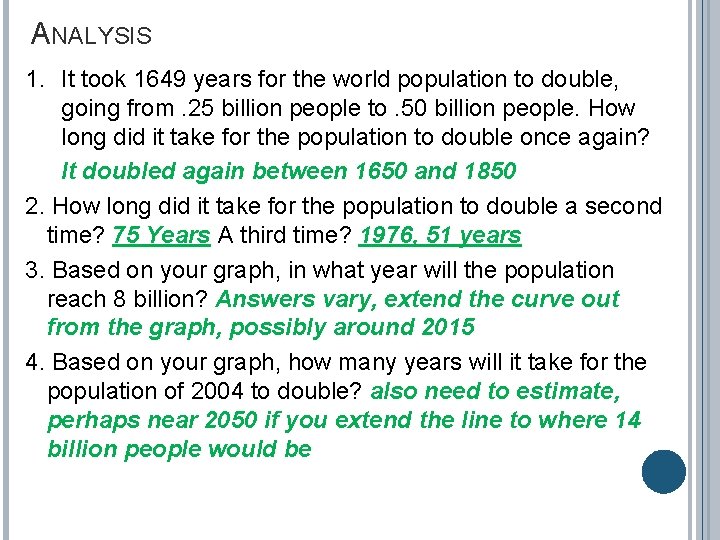 ANALYSIS

1. It took 1649 years for the world population to double, going from .25 billion people to .50 billion people. How long did it take for the population to double once again?
It doubled again between 1650 and 1850

2. How long did it take for the population to double a second time? 75 Years A third time? 1976, 51 years

3. Based on your graph, in what year will the population reach 8 billion? Answers vary, extend the curve out from the graph, possibly around 2015

4. Based on your graph, how many years will it take for the population of 2004 to double? also need to estimate, perhaps near 2050 if you extend the line to where 14 billion people would be